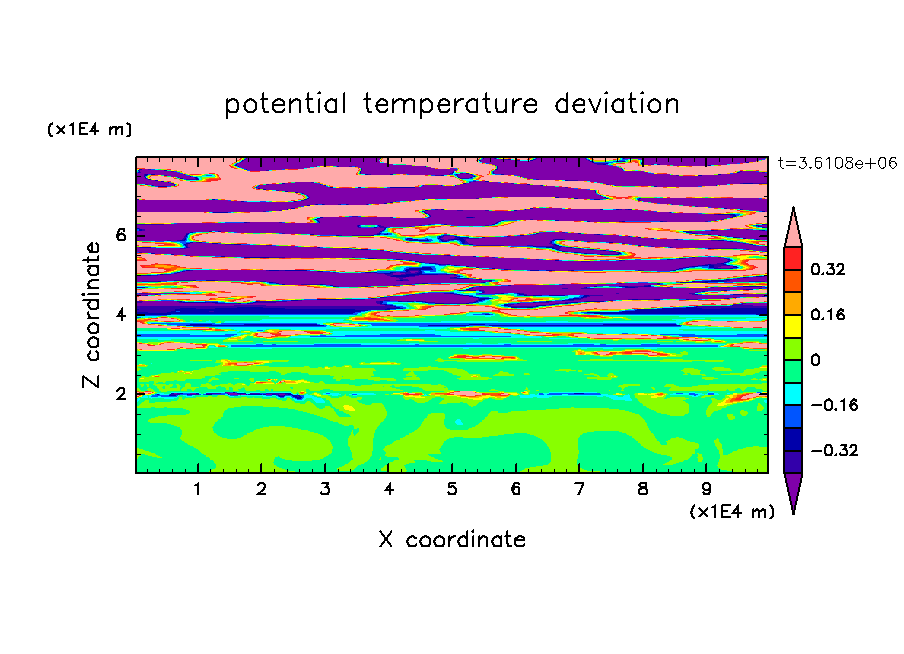 potential temperature deviation

(x1E4 m)

t=3.6108e+06

Z coordinate

6
4
2

0.32
0.16
0
−0.16
−0.32

1 2 3 4 5 6 7 8 9

(x1E4 m)

X coordinate